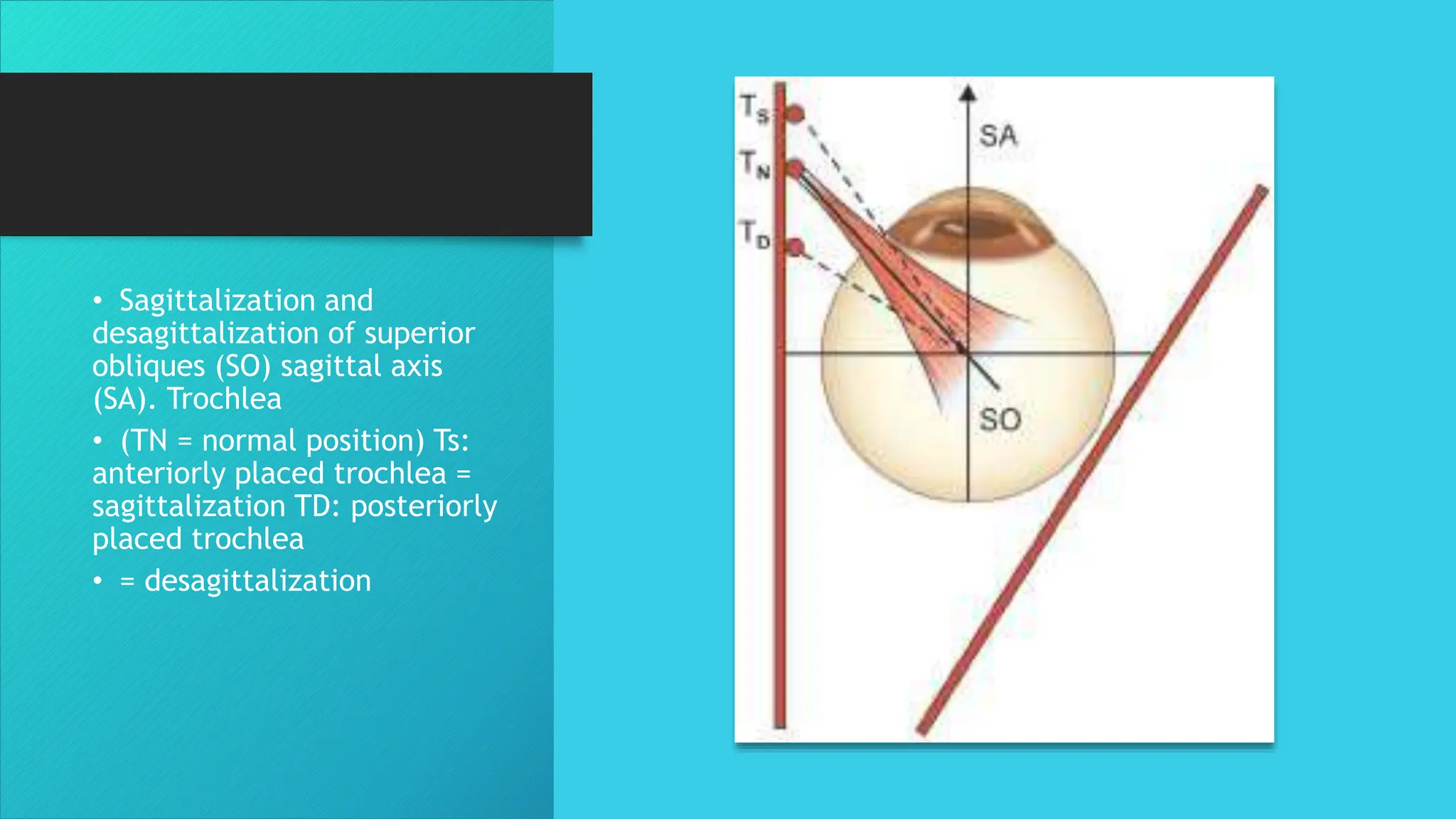 • Sagittalization and desagittalization of superior obliques (SO) sagittal axis (SA). Trochlea

• (TN = normal position) Ts: anteriorly placed trochlea = sagittalization TD: posteriorly placed trochlea

• = desagittalization

$T_S$

$T_N$

$T_D$

SA

SO